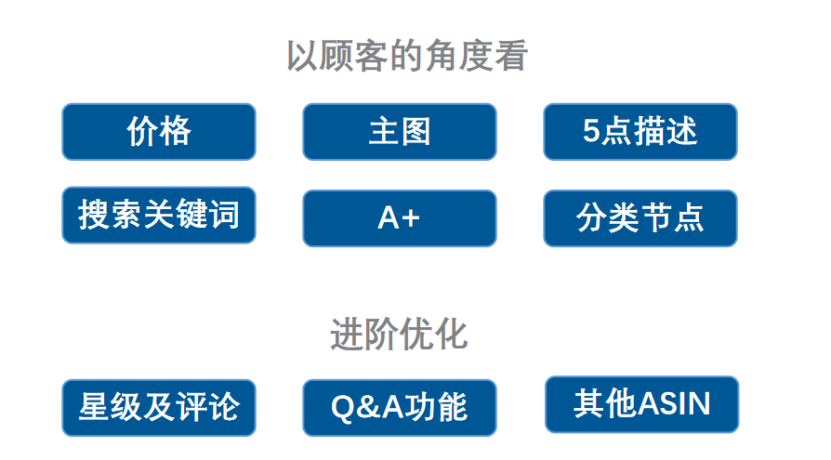 以顾客的角度看

价格

主图

5点描述

搜索关键词

A+

分类节点

进阶优化

星级及评论

Q&A功能

其他ASIN